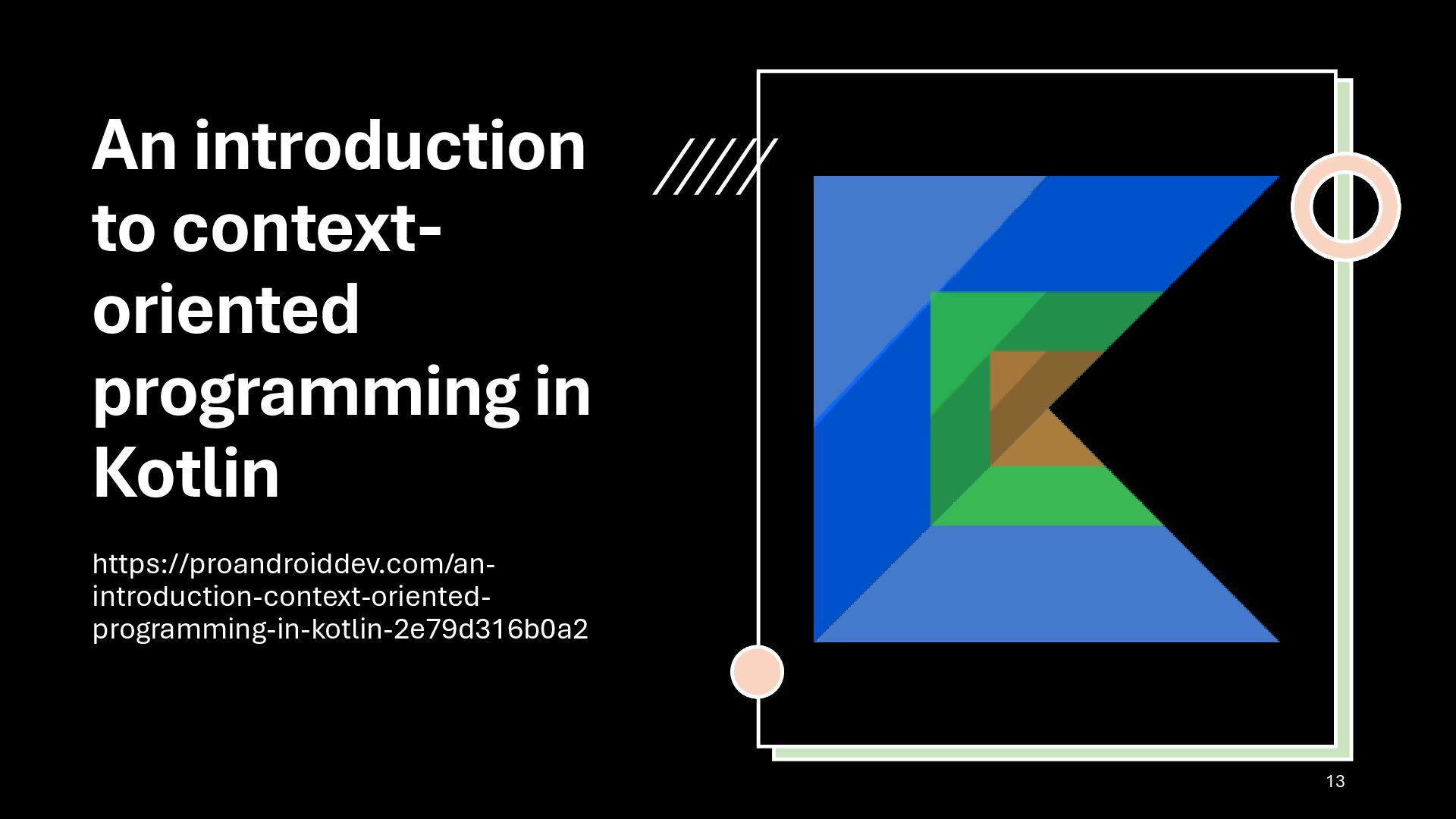 An introduction to context-oriented programming in Kotlin

https://proandroiddev.com/an-introduction-context-oriented-programming-in-kotlin-2e79d316b0a2

13